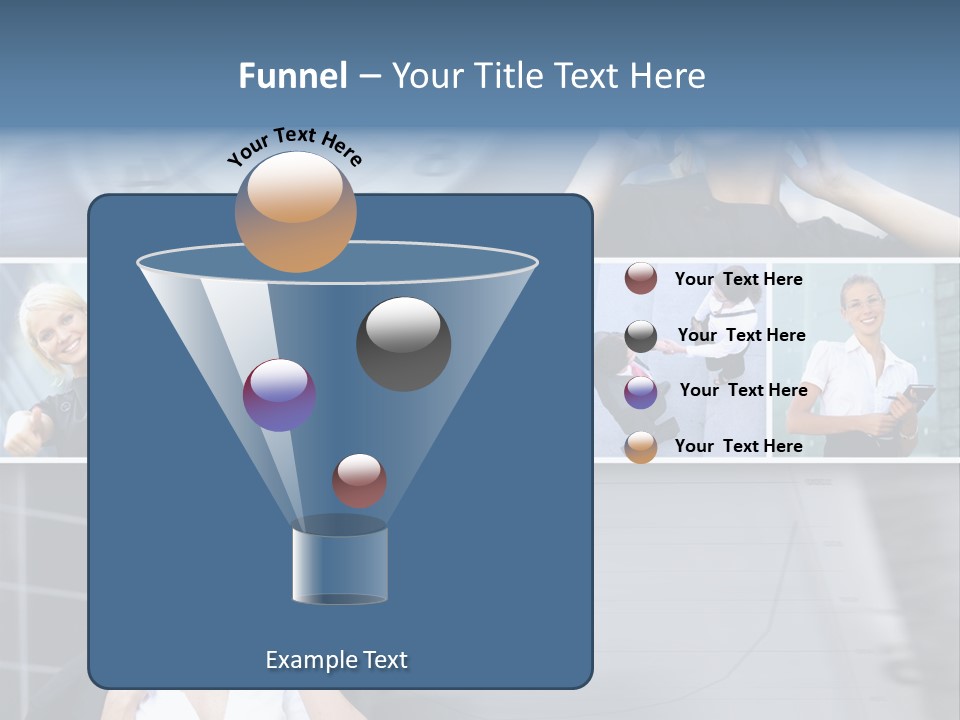 Funnel – Your Title Text Here

Your Text Here

Your Text Here

Your Text Here

Your Text Here

Your Text Here

Example Text